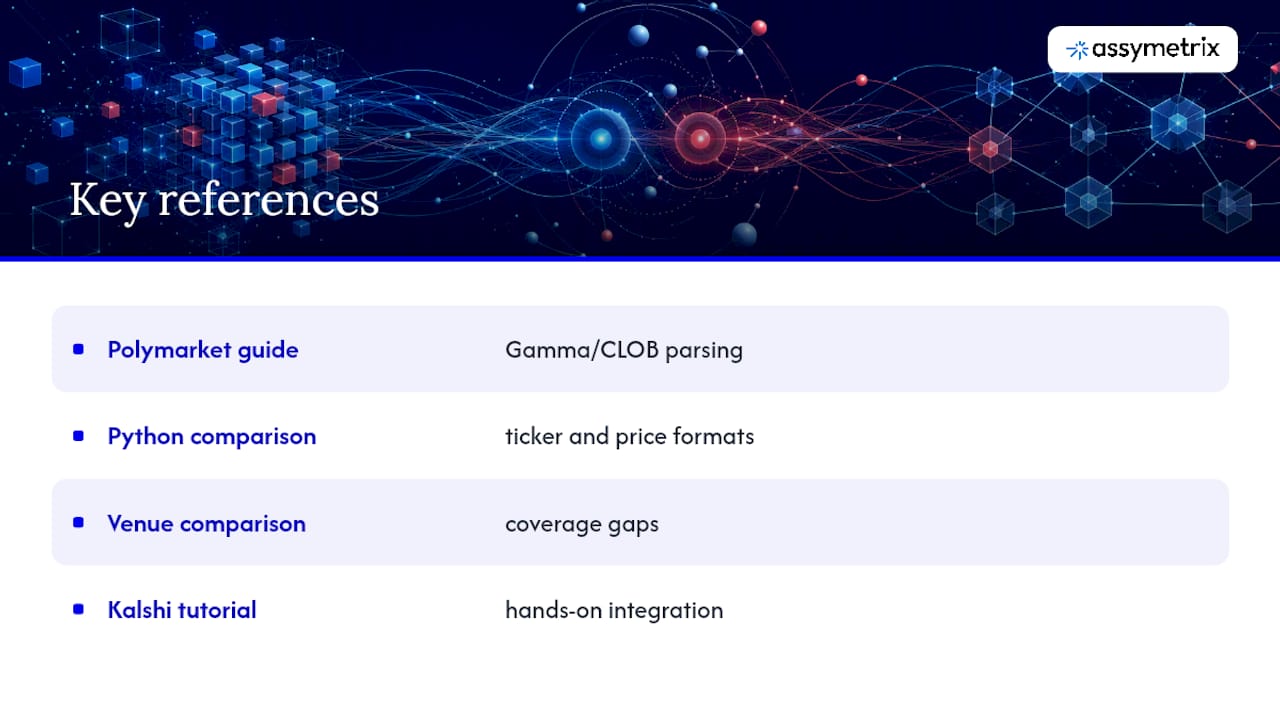 assymetrix

Key references

| | |
|---|---|
| Polymarket guide | Gamma/CLOB parsing |
| Python comparison | ticker and price formats |
| Venue comparison | coverage gaps |
| Kalshi tutorial | hands-on integration |